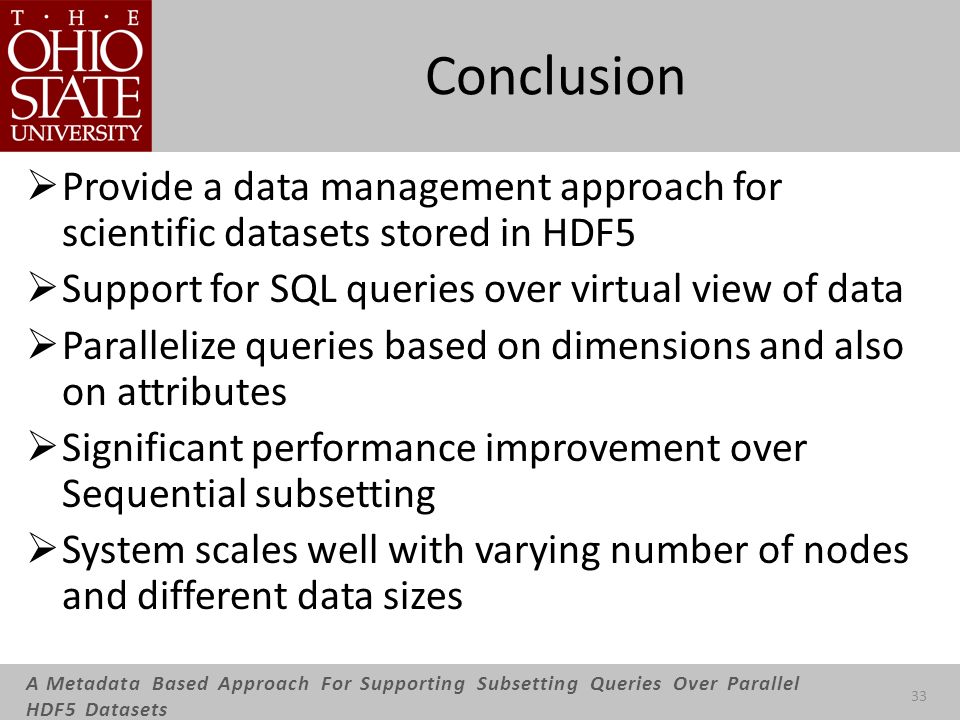 T · H · E
OHIO
STATE
UNIVERSITY

Conclusion

➢ Provide a data management approach for scientific datasets stored in HDF5

➢ Support for SQL queries over virtual view of data

➢ Parallelize queries based on dimensions and also on attributes

➢ Significant performance improvement over Sequential subsetting

➢ System scales well with varying number of nodes and different data sizes

A Metadata Based Approach For Supporting Subsetting Queries Over Parallel HDF5 Datasets

33